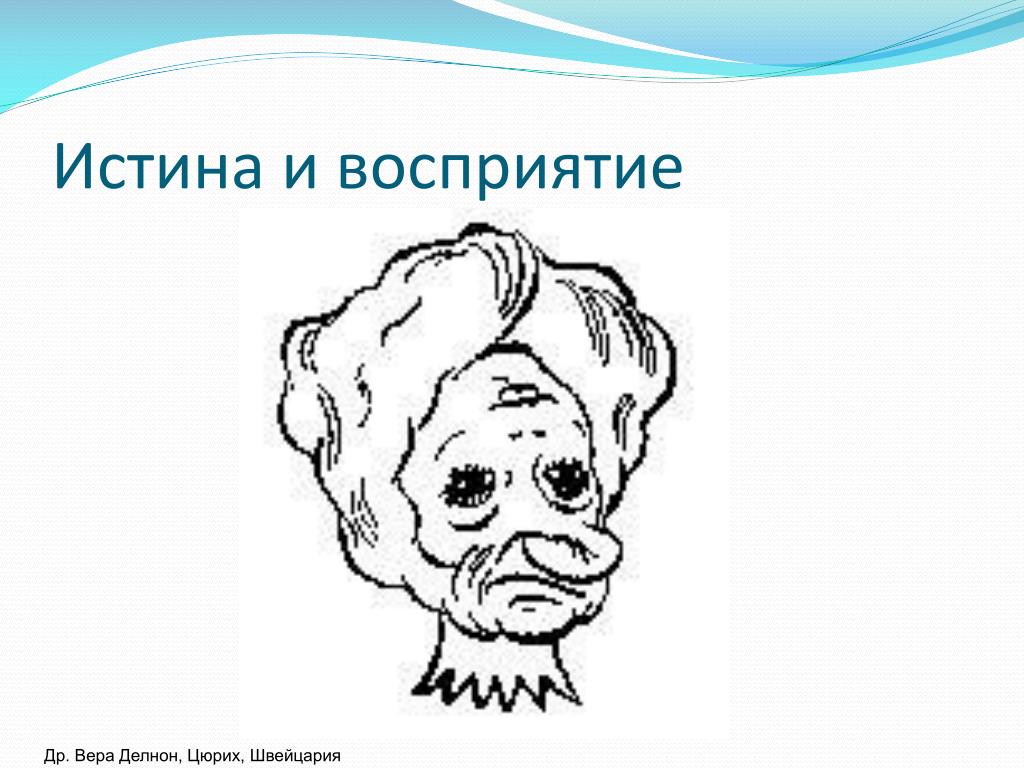 Истина и восприятие

Др. Вера Делнон, Цюрих, Швейцария